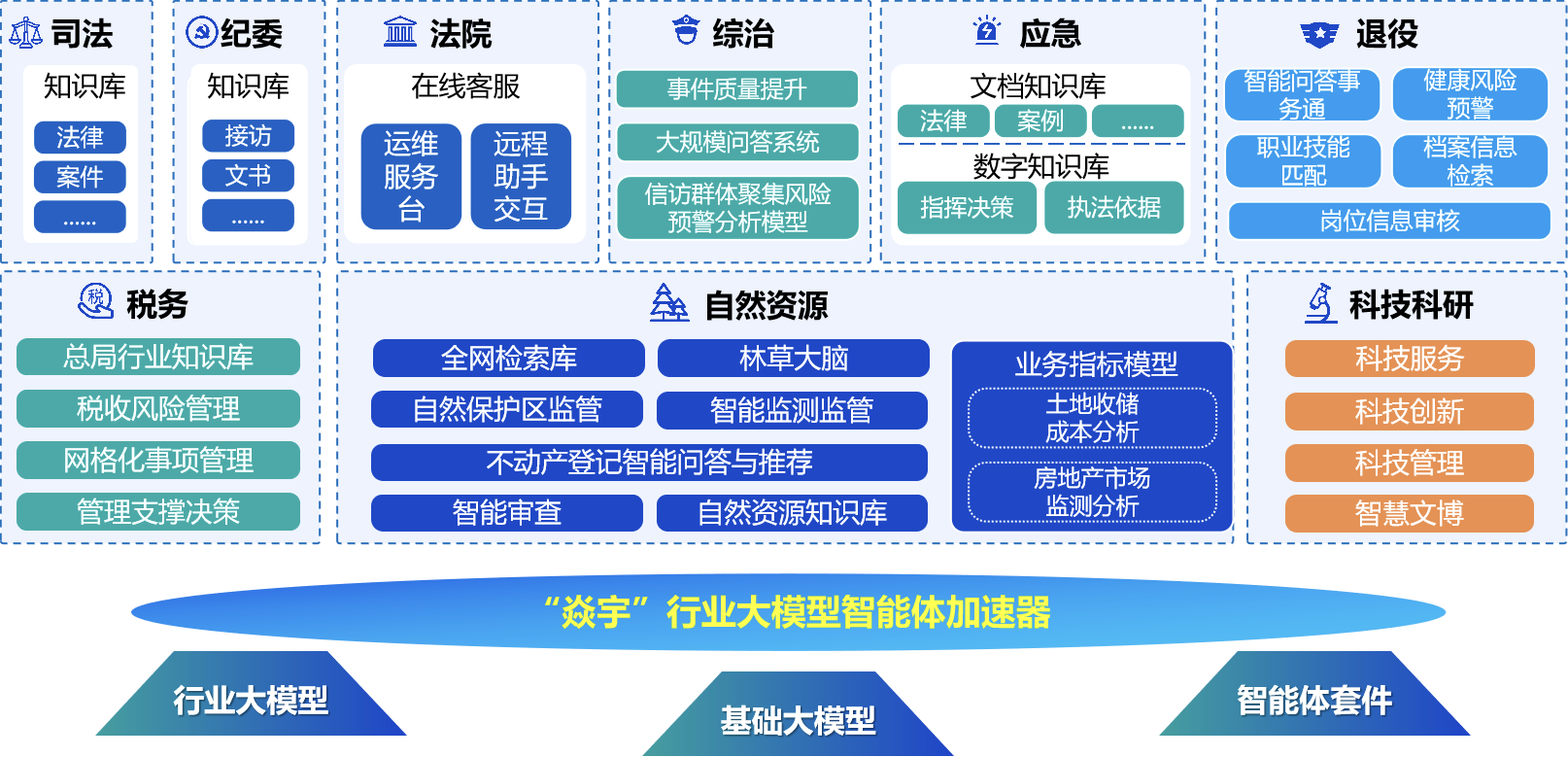 司法

知识库

法律

案件

......

纪委

知识库

接访

文书

......

法院

在线客服

运维服务台

远程助手交互

综治

事件质量提升

大规模问答系统

信访群体聚集风险预警分析模型

应急

文档知识库

法律

案例

......

数字知识库

指挥决策

执法依据

退役

智能问答事务通

健康风险预警

职业技能匹配

档案信息检索

岗位信息审核

税务

总局行业知识库

税收风险管理

网格化事项管理

管理支撑决策

自然资源

全网检索库

林草大脑

自然保护区监管

智能监测监管

不动产登记智能问答与推荐

智能审查

自然资源知识库

业务指标模型

土地收储成本分析

房地产市场监测分析

科技科研

科技服务

科技创新

科技管理

智慧文博

“焱宇”行业大模型智能体加速器

行业大模型

基础大模型

智能体套件